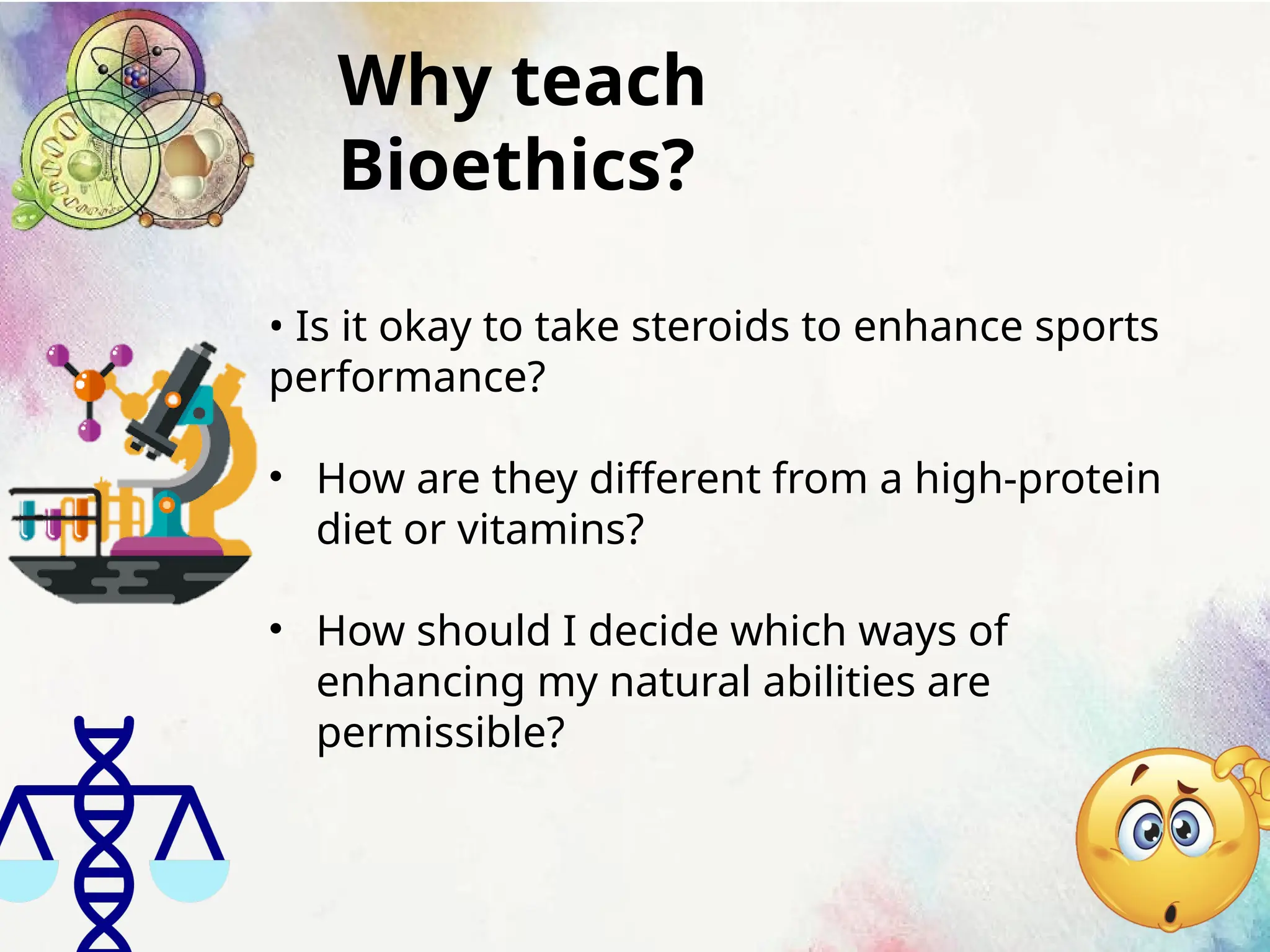 Why teach Bioethics?

• Is it okay to take steroids to enhance sports performance?

• How are they different from a high-protein diet or vitamins?

• How should I decide which ways of enhancing my natural abilities are permissible?